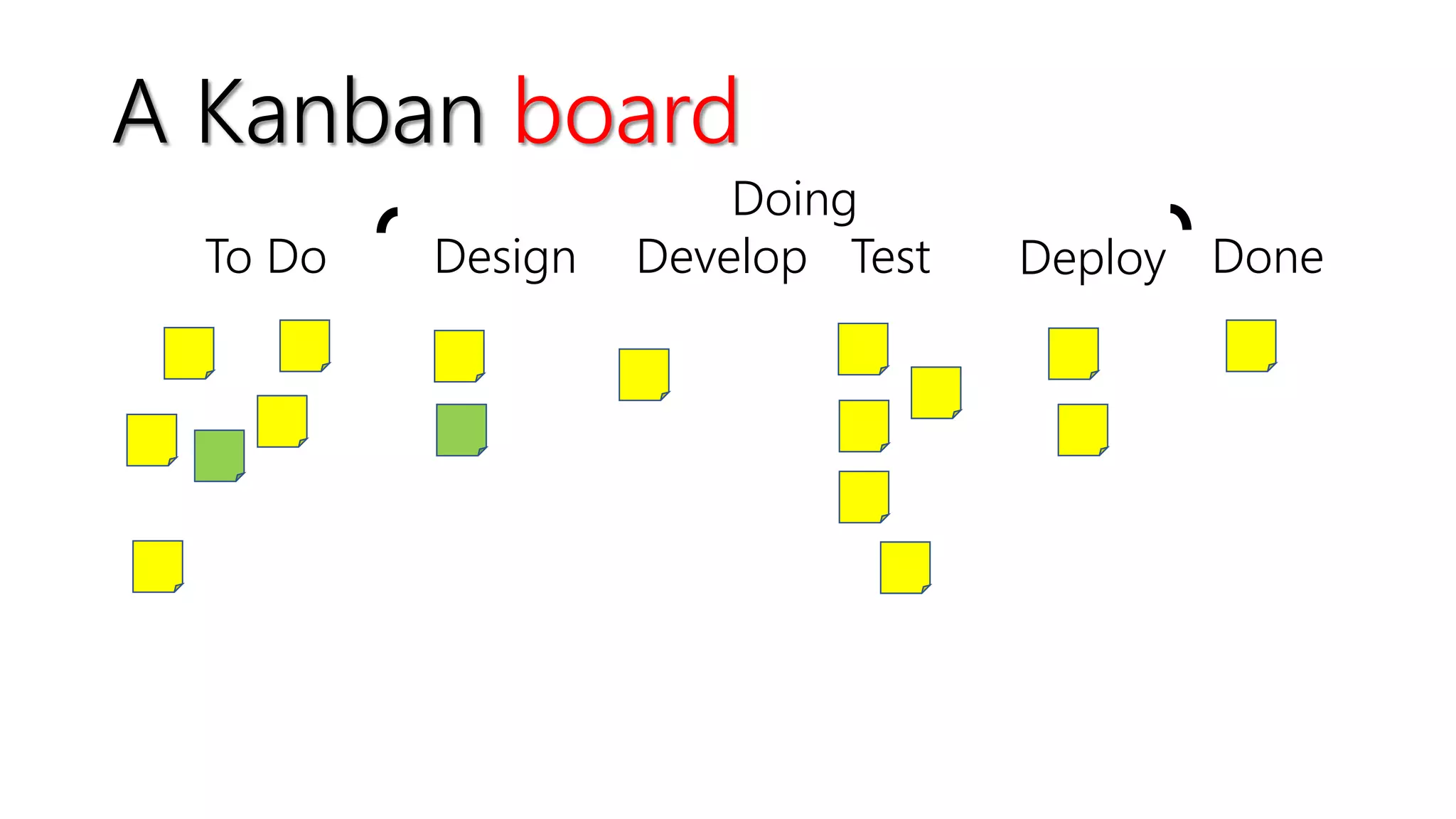 A Kanban board

Doing

To Do Design Develop Test Deploy Done